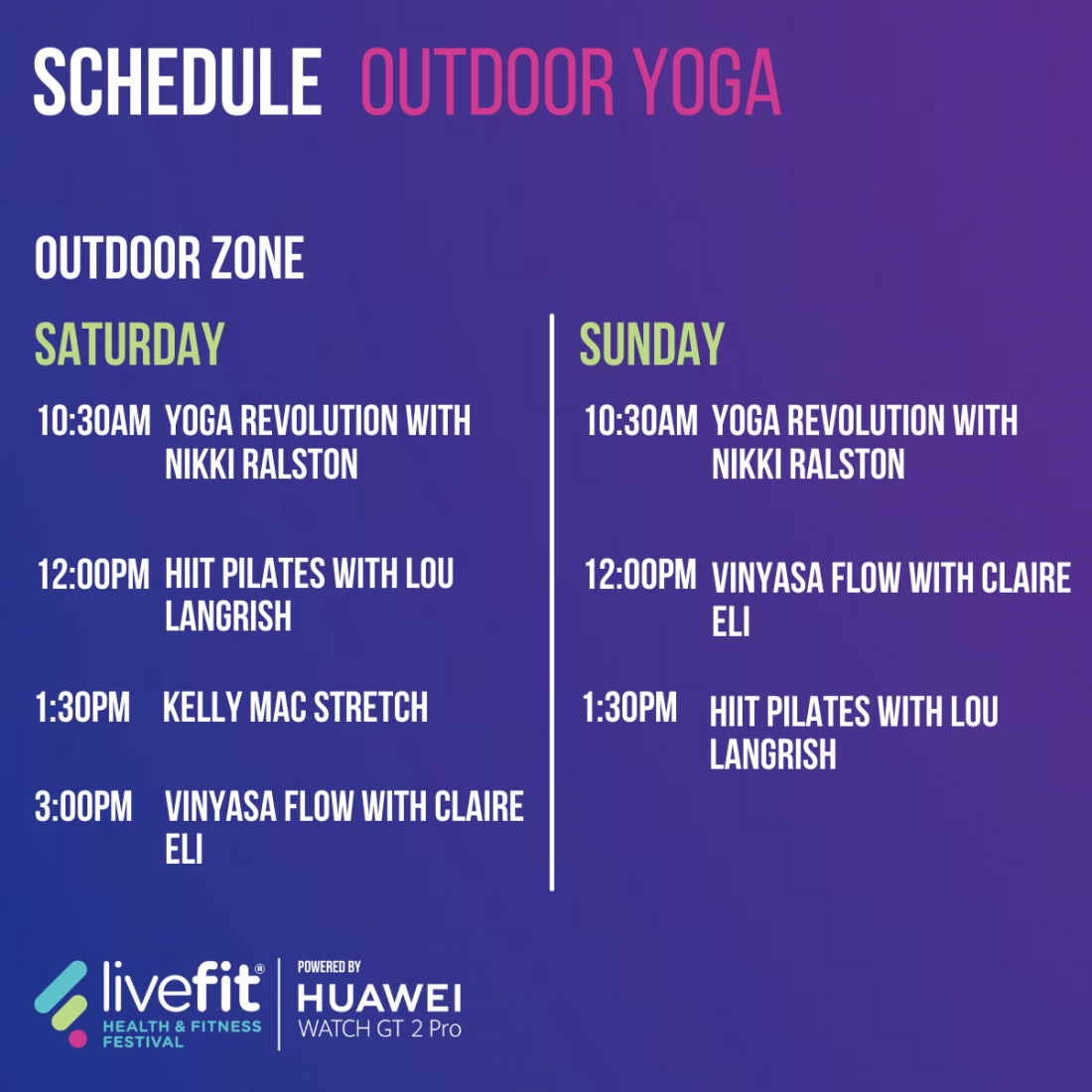 SCHEDULE OUTDOOR YOGA

OUTDOOR ZONE

SATURDAY

10:30AM YOGA REVOLUTION WITH NIKKI RALSTON

12:00PM HIIT PILATES WITH LOU LANGRISH

1:30PM KELLY MAC STRETCH

3:00PM VINYASA FLOW WITH CLAIRE ELI

SUNDAY

10:30AM YOGA REVOLUTION WITH NIKKI RALSTON

12:00PM VINYASA FLOW WITH CLAIRE ELI

1:30PM HIIT PILATES WITH LOU LANGRISH

livefit® HEALTH & FITNESS FESTIVAL

POWERED BY HUAWEI WATCH GT 2 Pro